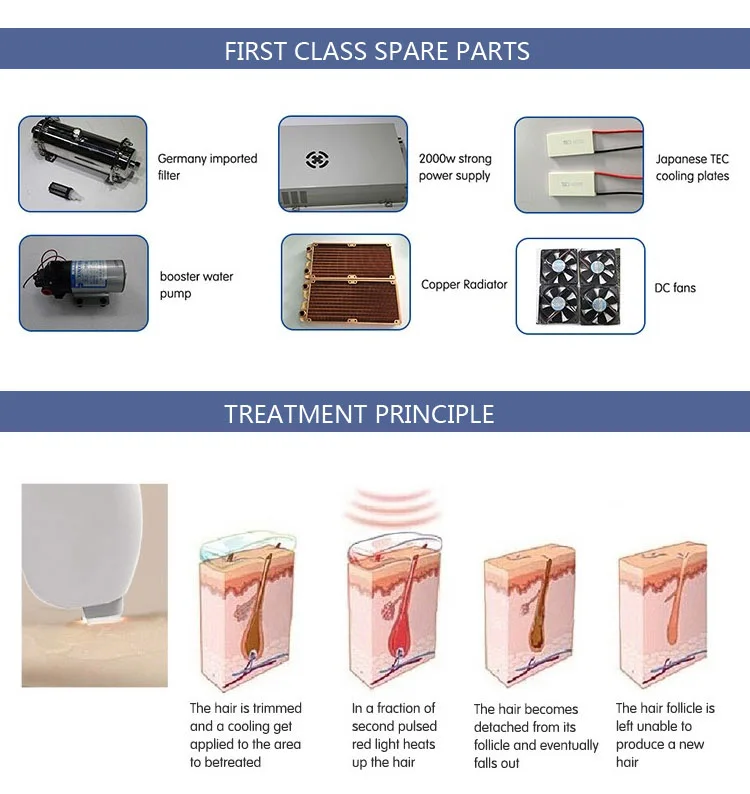 FIRST CLASS SPARE PARTS

Germany imported filter

2000w strong power supply

Japanese TEC cooling plates

booster water pump

Copper Radiator

DC fans

TREATMENT PRINCIPLE

The hair is trimmed and a cooling get applied to the area to betreated

In a fraction of second pulsed red light heats up the hair

The hair becomes detached from its follicle and eventually falls out

The hair follicle is left unable to produce a new hair